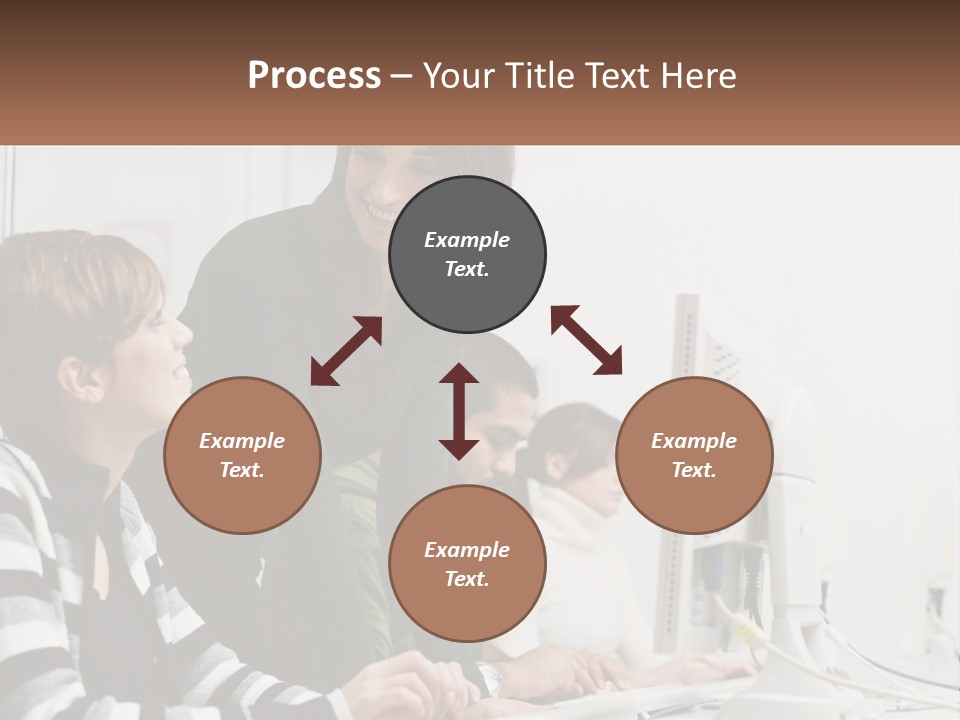 Process – Your Title Text Here

Example Text.

Example Text.

Example Text.

Example Text.